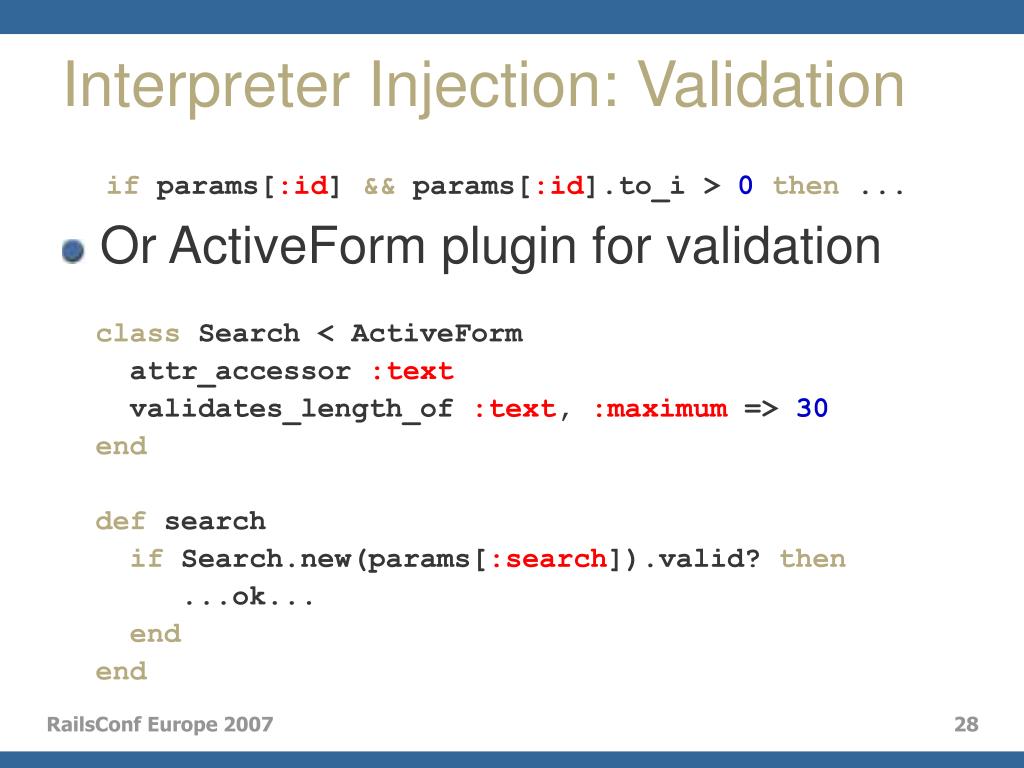 Interpreter Injection: Validation

if params[:id] && params[:id].to_i > 0 then ...

Or ActiveForm plugin for validation

class Search < ActiveForm
  attr_accessor :text
  validates_length_of :text, :maximum => 30
end

def search
  if Search.new(params[:search]).valid? then
    ...ok...
  end
end

RailsConf Europe 2007

28